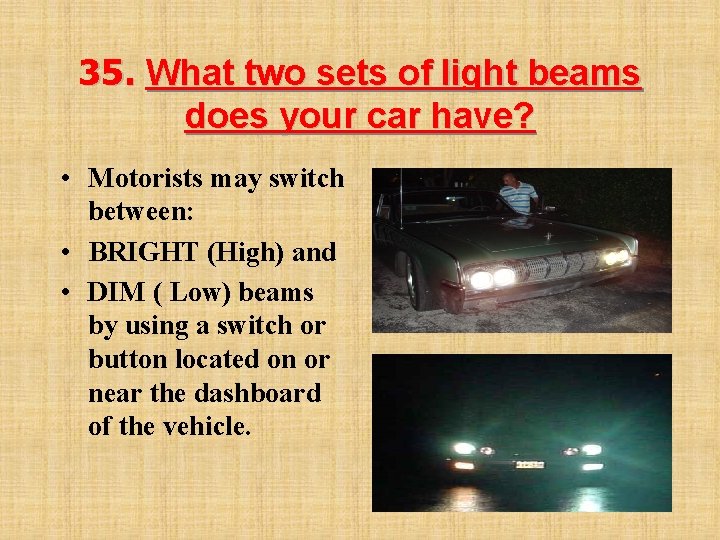 35. What two sets of light beams does your car have?

• Motorists may switch between:
• BRIGHT (High) and
• DIM ( Low) beams by using a switch or button located on or near the dashboard of the vehicle.